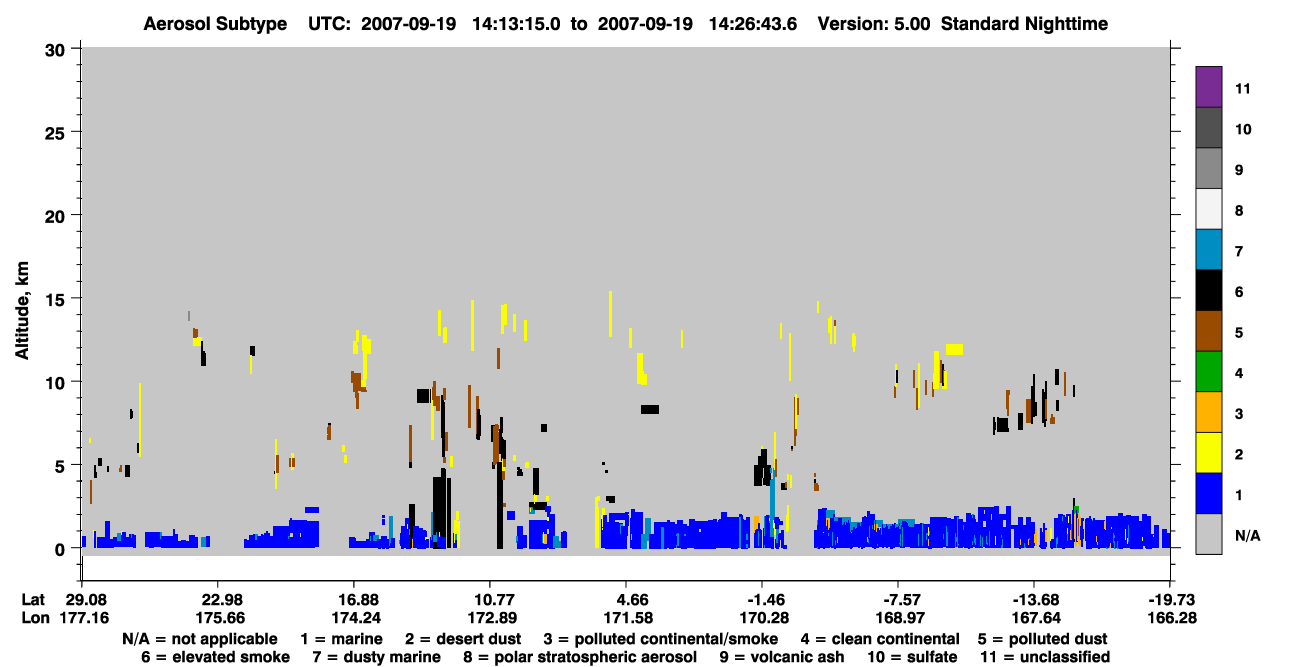 Aerosol Subtype UTC: 2007-09-19 14:13:15.0 to 2007-09-19 14:26:43.6 Version: 5.00 Standard Nighttime

Altitude, km

30
25
20
15
10
5
0

11
10
9
8
7
6
5
4
3
2
1
N/A

| Lat | 29.08 | 22.98 | 16.88 | 10.77 | 4.66 | -1.46 | -7.57 | -13.68 | -19.73 |
|---|---|---|---|---|---|---|---|---|---|
| Lon | 177.16 | 175.66 | 174.24 | 172.89 | 171.58 | 170.28 | 168.97 | 167.64 | 166.28 |

N/A = not applicable 1 = marine 2 = desert dust 3 = polluted continental/smoke 4 = clean continental 5 = polluted dust
6 = elevated smoke 7 = dusty marine 8 = polar stratospheric aerosol 9 = volcanic ash 10 = sulfate 11 = unclassified